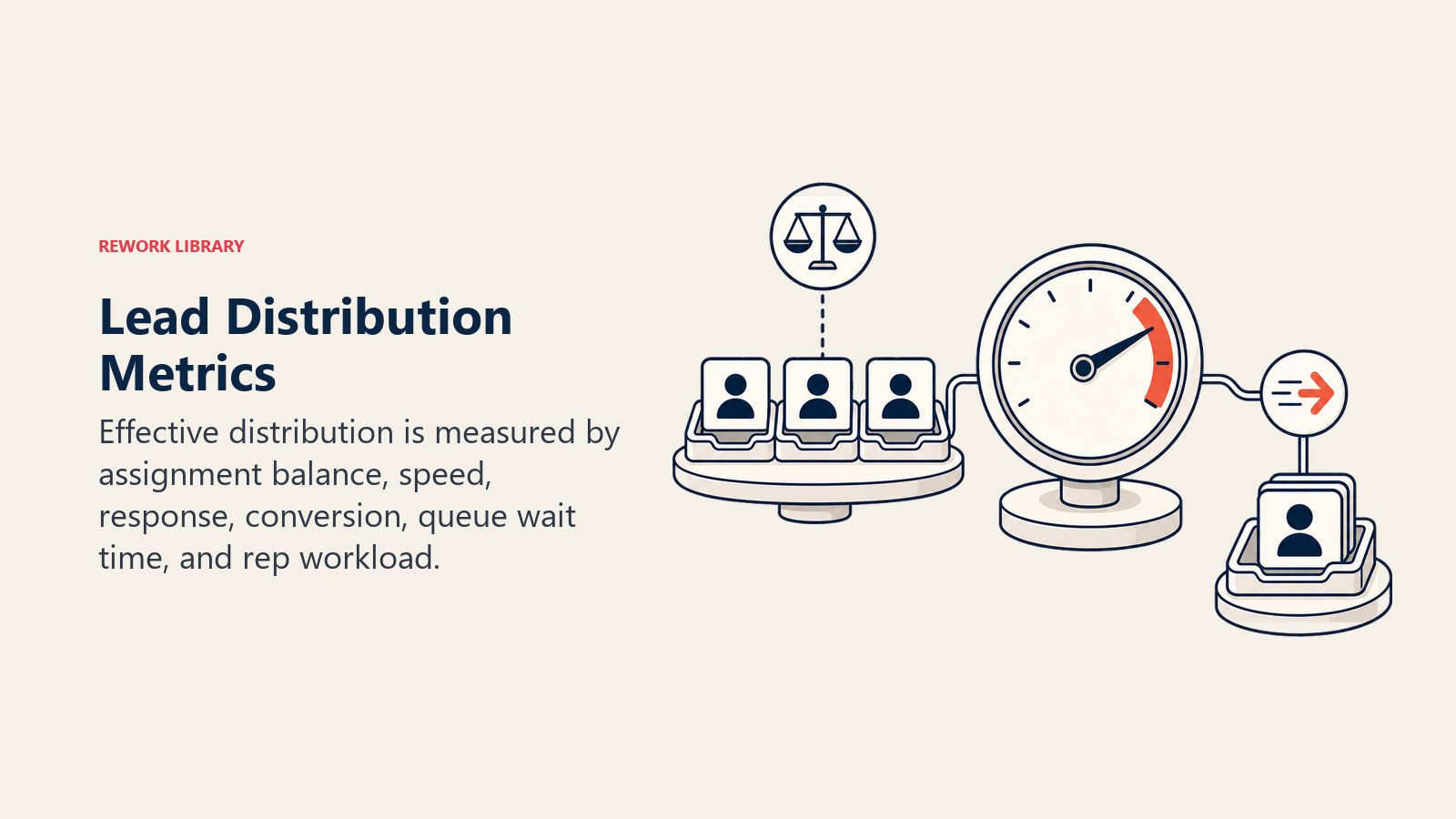 REWORK LIBRARY

Lead Distribution Metrics

Effective distribution is measured by assignment balance, speed, response, conversion, queue wait time, and rep workload.